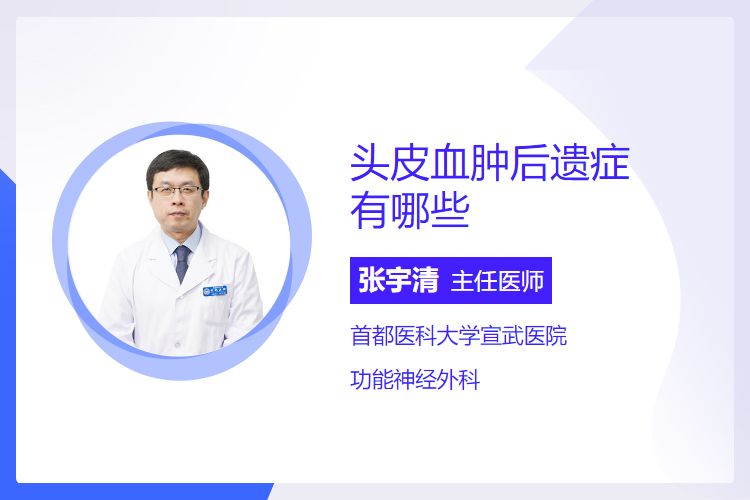 头皮血肿后遗症有哪些

张宇清 主任医师

首都医科大学宣武医院

功能神经外科